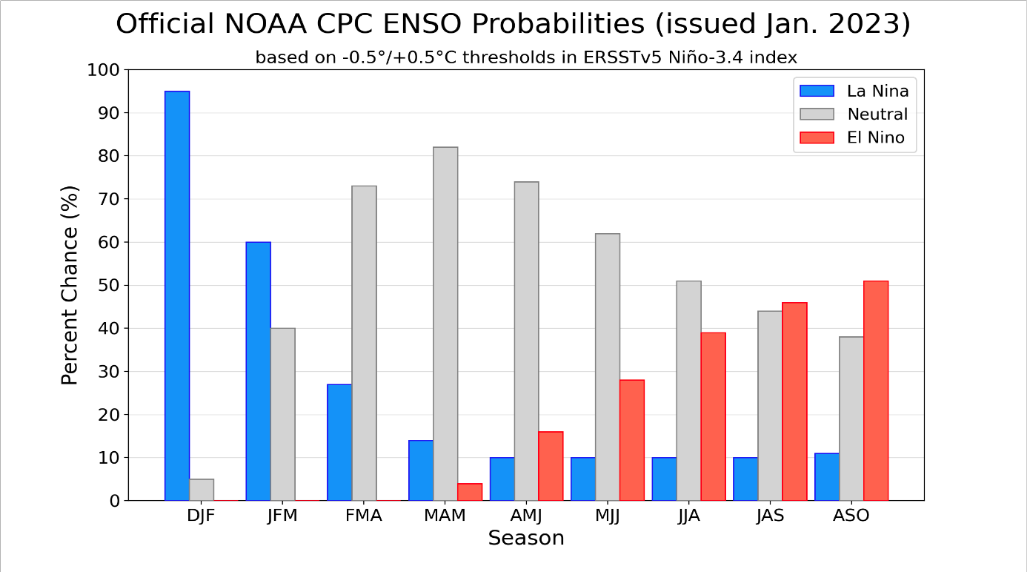 Official NOAA CPC ENSO Probabilities (issued Jan. 2023)
based on -0.5°/+0.5°C thresholds in ERSSTv5 Niño-3.4 index

La Nina
Neutral
El Nino

Percent Chance (%)
100
90
80
70
60
50
40
30
20
10
0

DJF JFM FMA MAM AMJ MJJ JJA JAS ASO
Season